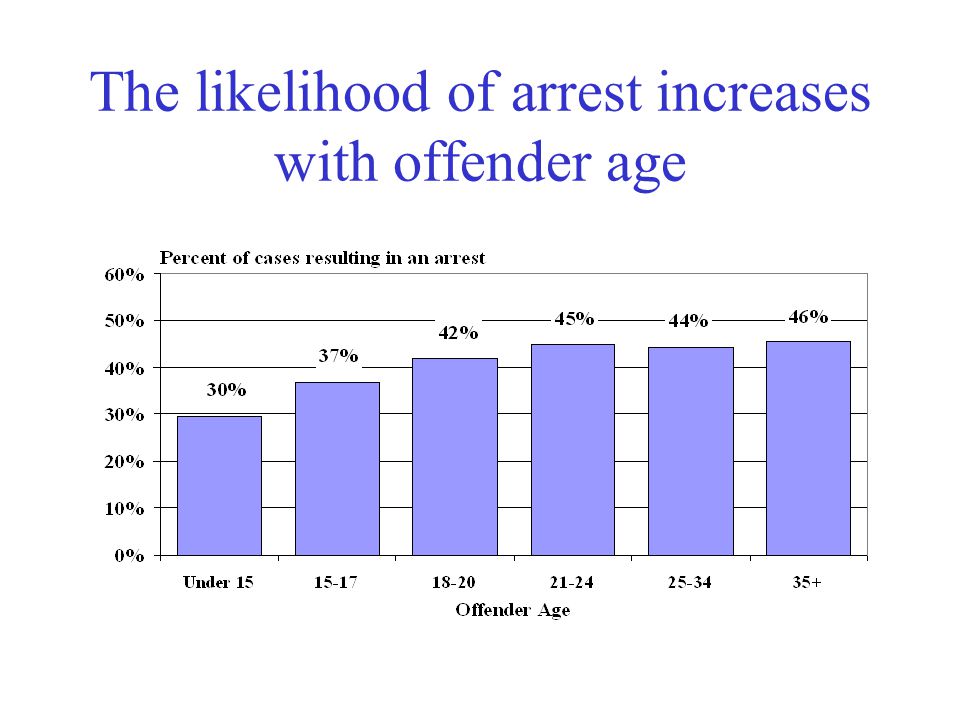 The likelihood of arrest increases with offender age

Percent of cases resulting in an arrest

60%
50%
40%
30%
20%
10%
0%

30%
37%
42%
45%
44%
46%

Under 15
15-17
18-20
21-24
25-34
35+

Offender Age